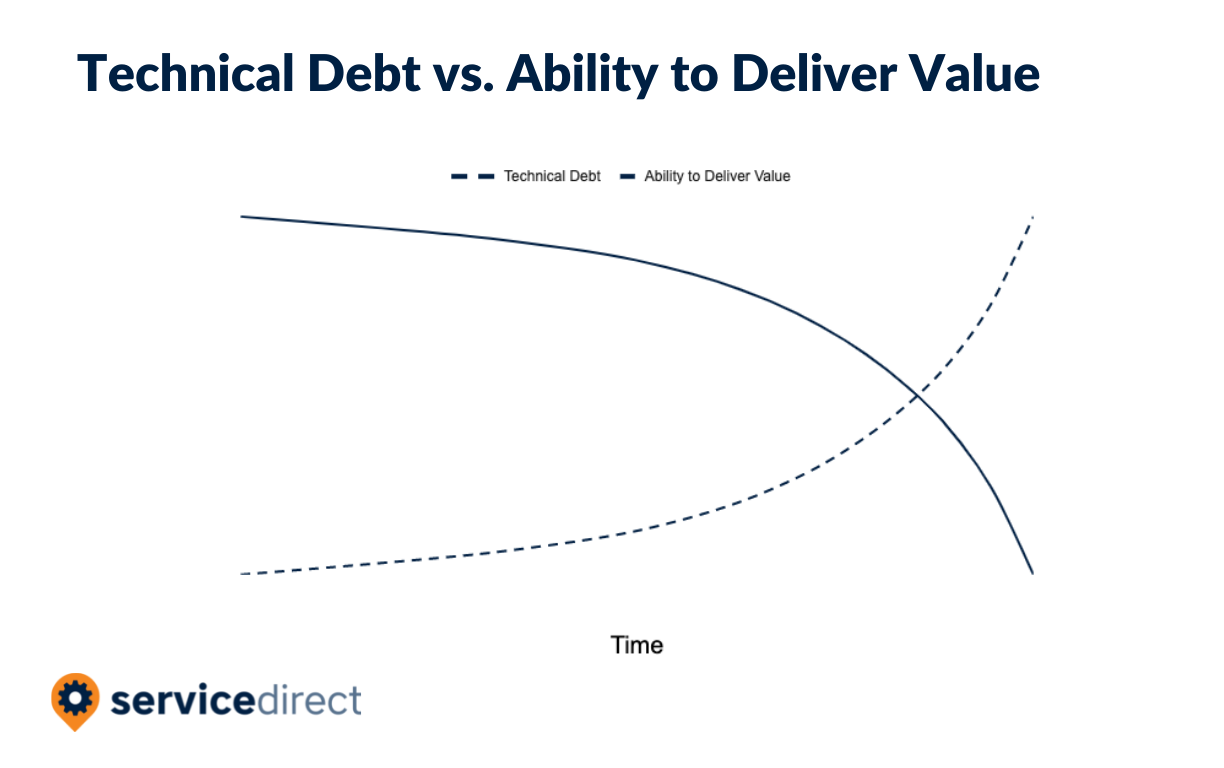 Technical Debt vs. Ability to Deliver Value

Technical Debt
Ability to Deliver Value

Time

servicedirect